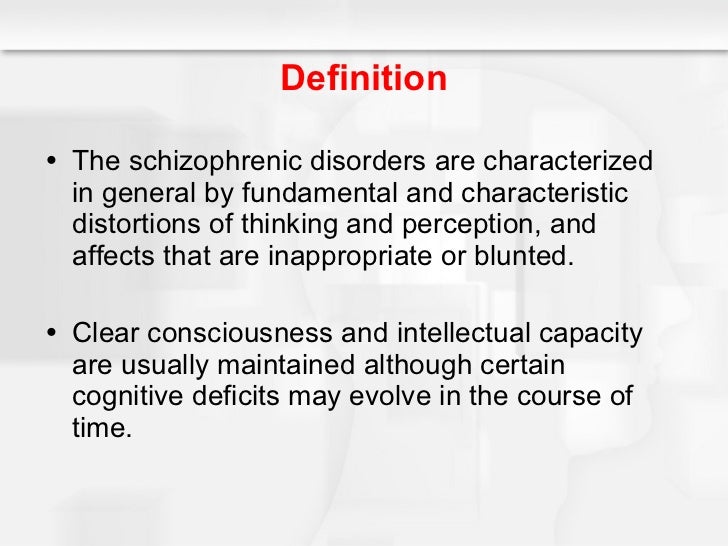 Definition

• The schizophrenic disorders are characterized in general by fundamental and characteristic distortions of thinking and perception, and affects that are inappropriate or blunted.

• Clear consciousness and intellectual capacity are usually maintained although certain cognitive deficits may evolve in the course of time.